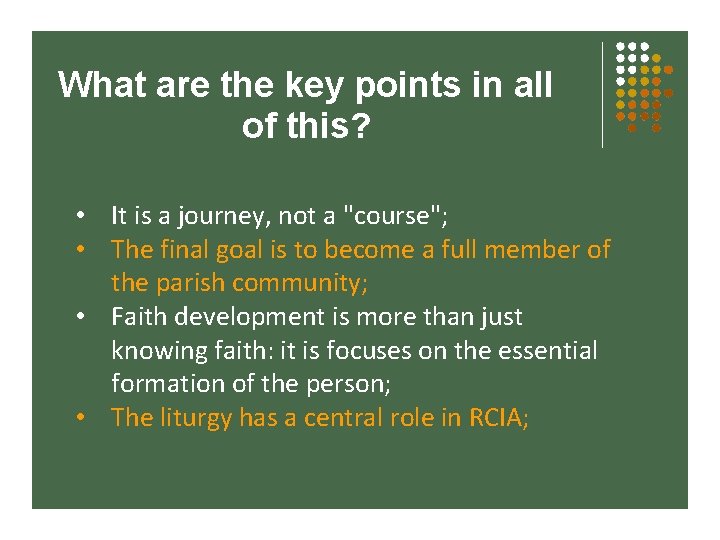 What are the key points in all of this?

• It is a journey, not a "course";
• The final goal is to become a full member of the parish community;
• Faith development is more than just knowing faith: it is focuses on the essential formation of the person;
• The liturgy has a central role in RCIA;